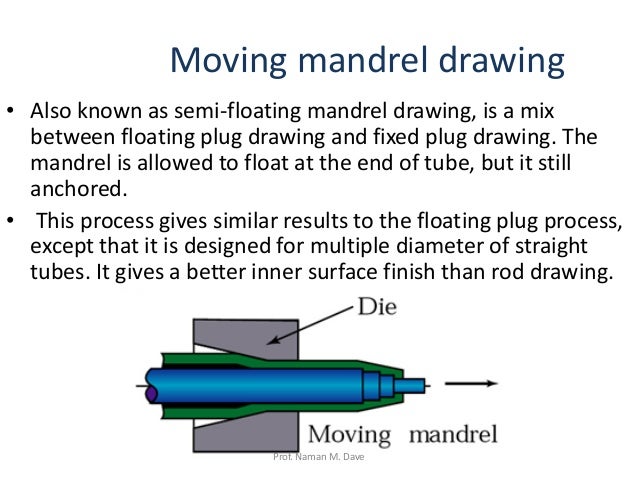 Moving mandrel drawing

• Also known as semi-floating mandrel drawing, is a mix between floating plug drawing and fixed plug drawing. The mandrel is allowed to float at the end of tube, but it still anchored.

• This process gives similar results to the floating plug process, except that it is designed for multiple diameter of straight tubes. It gives a better inner surface finish than rod drawing.

Die

Moving mandrel

Prof. Naman M. Dave